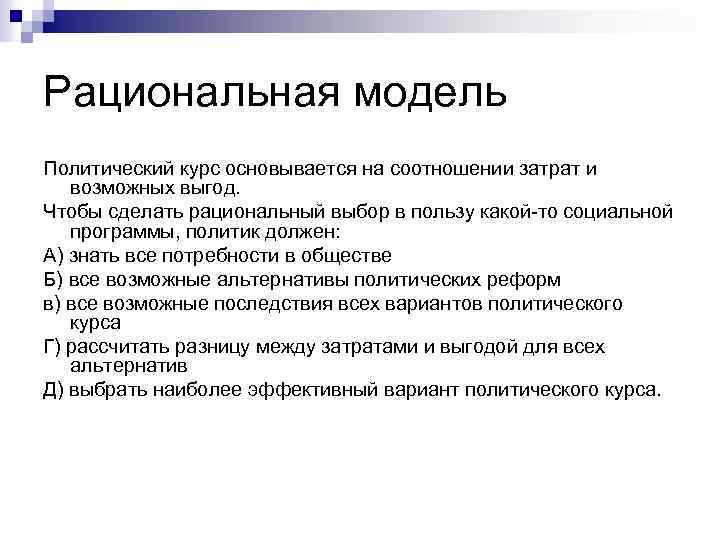 Рациональная модель

Политический курс основывается на соотношении затрат и возможных выгод.

Чтобы сделать рациональный выбор в пользу какой-то социальной программы, политик должен:

А) знать все потребности в обществе

Б) все возможные альтернативы политических реформ

в) все возможные последствия всех вариантов политического курса

Г) рассчитать разницу между затратами и выгодой для всех альтернатив

Д) выбрать наиболее эффективный вариант политического курса.